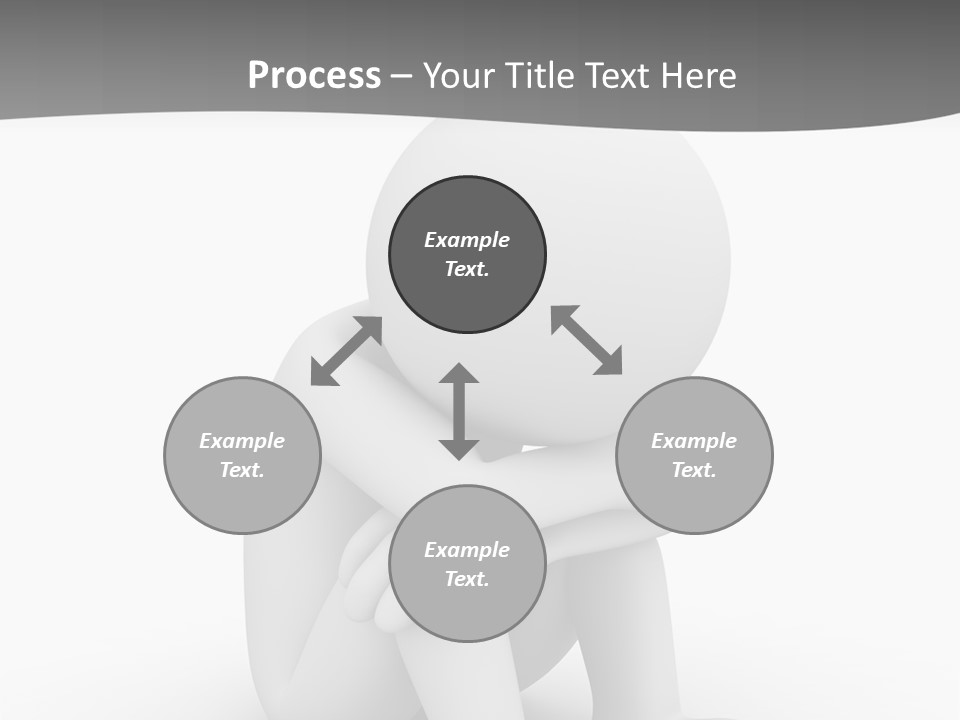 Process – Your Title Text Here

Example Text.

Example Text.

Example Text.

Example Text.